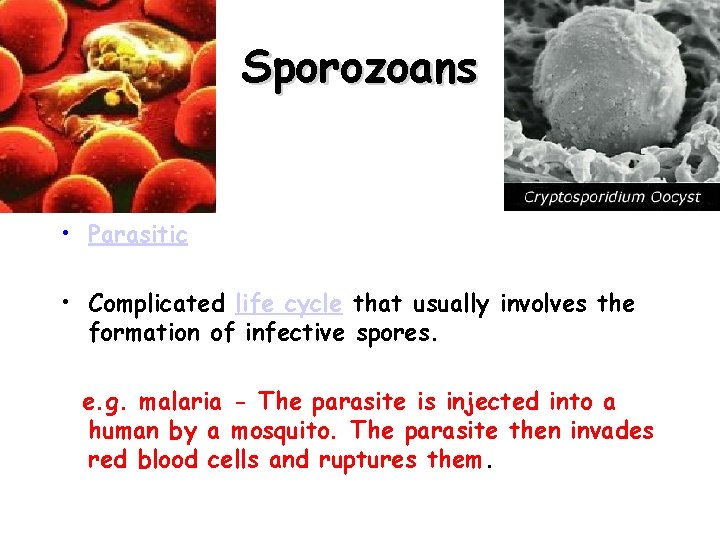 Sporozoans

Cryptosporidium Oocyst

• Parasitic

• Complicated life cycle that usually involves the formation of infective spores.

e.g. malaria - The parasite is injected into a human by a mosquito. The parasite then invades red blood cells and ruptures them.